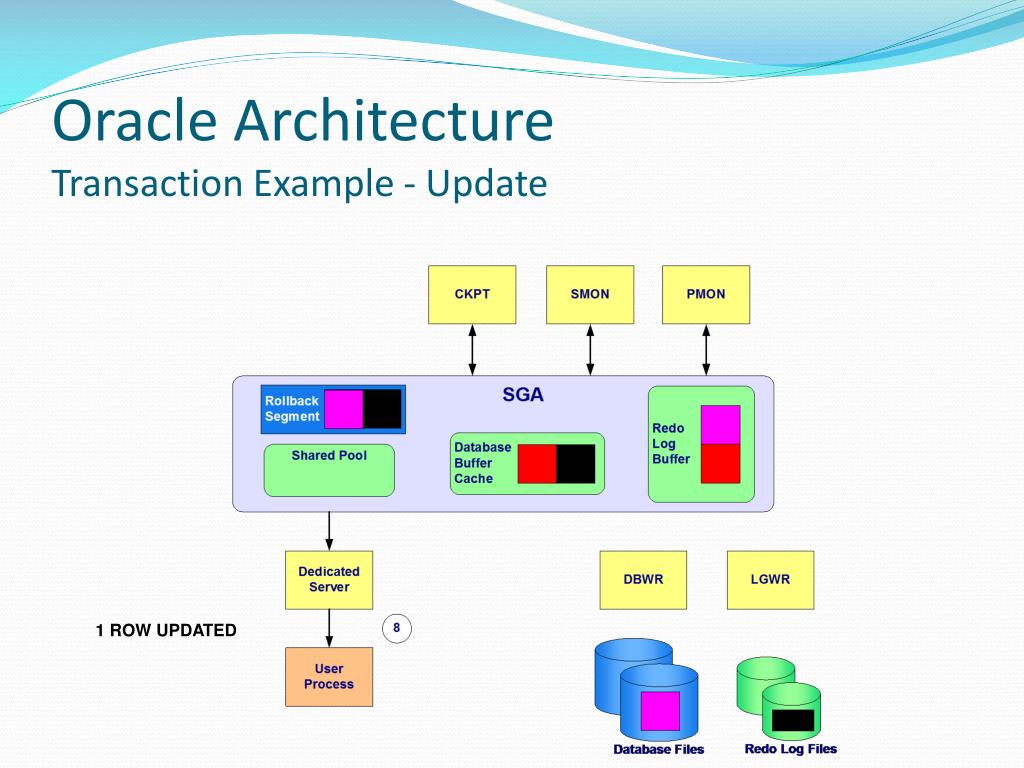 Oracle Architecture
Transaction Example - Update

CKPT
SMON
PMON

SGA
Rollback Segment
Shared Pool
Database Buffer Cache
Redo Log Buffer

Dedicated Server
DBWR
LGWR

1 ROW UPDATED
8

User Process

Database Files
Redo Log Files